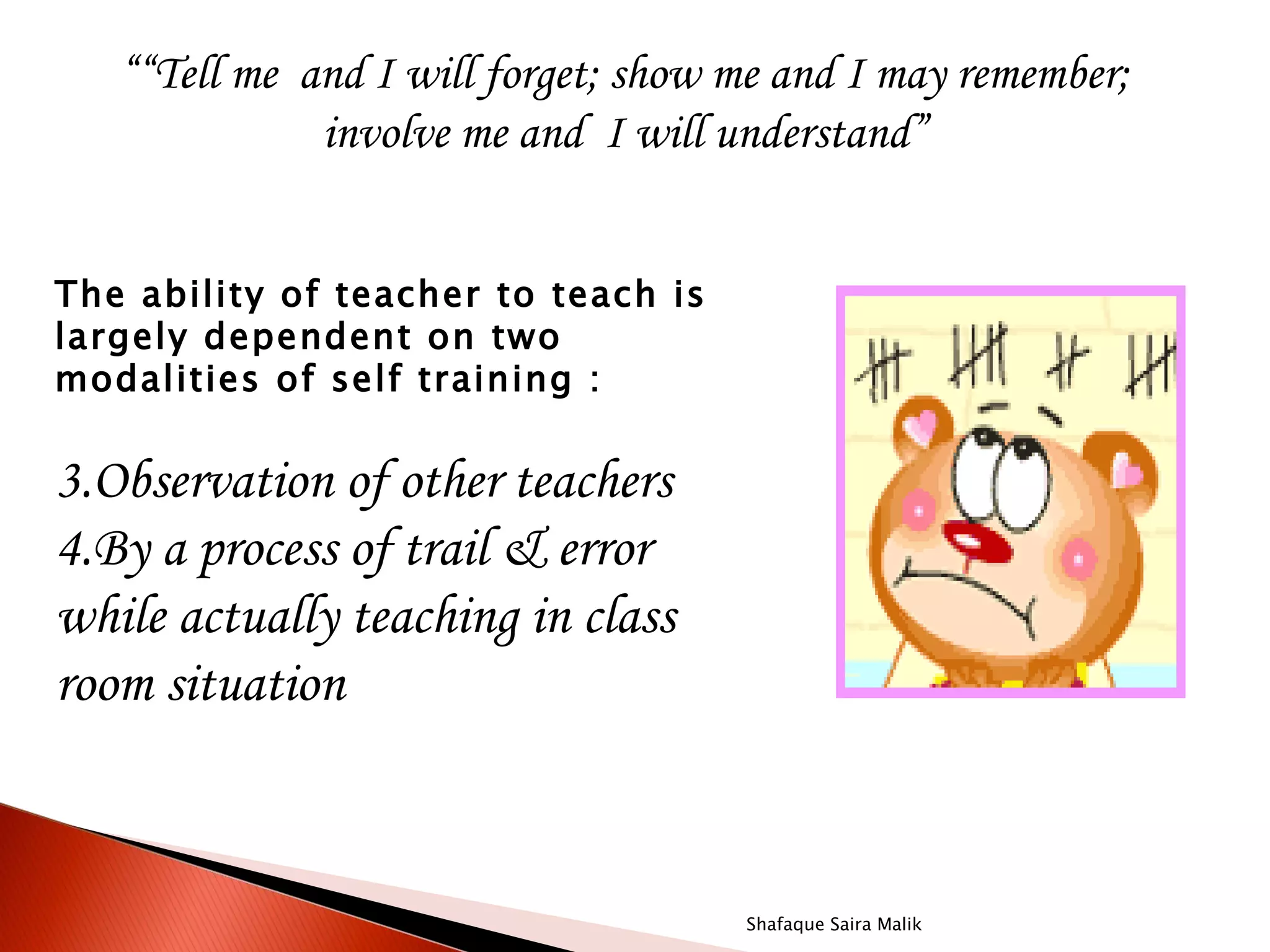 ““Tell me and I will forget; show me and I may remember; involve me and I will understand”

The ability of teacher to teach is largely dependent on two modalities of self training :

3.Observation of other teachers
4.By a process of trail & error while actually teaching in class room situation

Shafaque Saira Malik